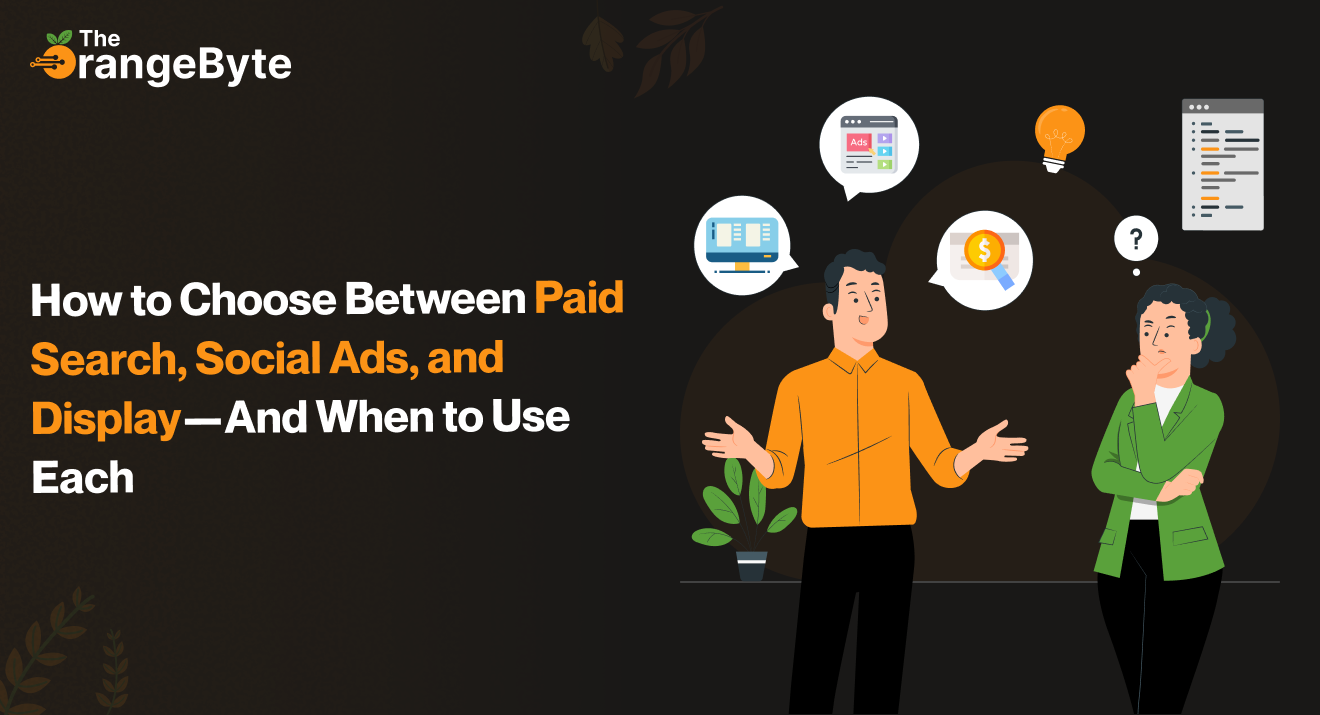 The OrangeByte

How to Choose Between Paid Search, Social Ads, and Display—And When to Use Each

Ads

$

?